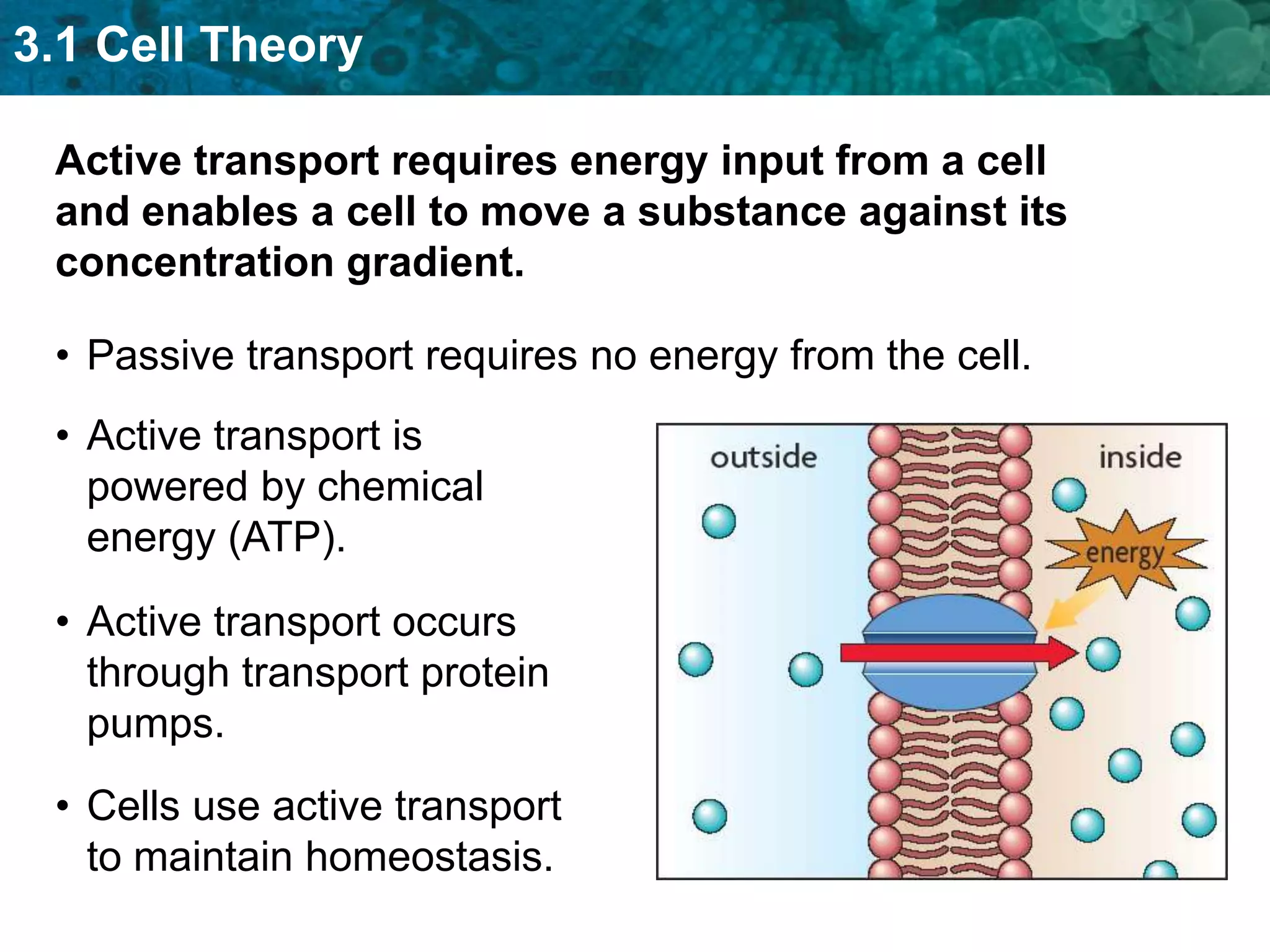 3.1 Cell Theory

Active transport requires energy input from a cell and enables a cell to move a substance against its concentration gradient.

• Passive transport requires no energy from the cell.

• Active transport is powered by chemical energy (ATP).

• Active transport occurs through transport protein pumps.

• Cells use active transport to maintain homeostasis.

outside

inside

energy